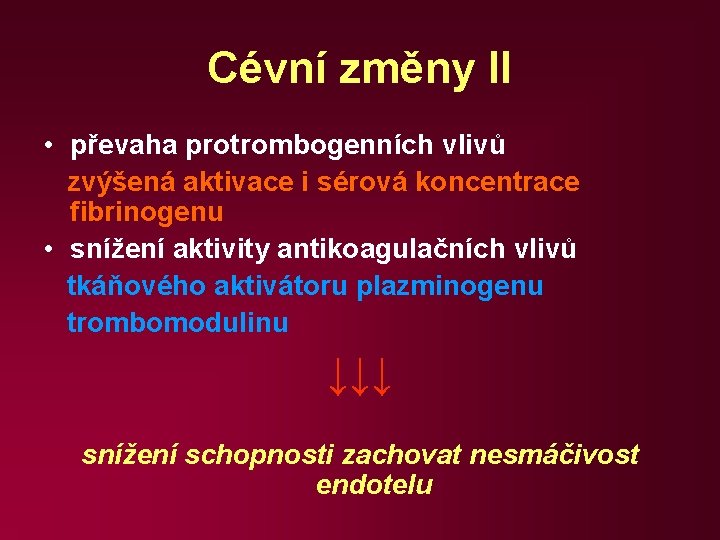 Cévní změny II

• převaha protrombogenních vlivů
zvýšená aktivace i sérová koncentrace fibrinogenu
• snížení aktivity antikoagulačních vlivů
tkáňového aktivátoru plazminogenu
trombomodulinu

↓↓↓

snížení schopnosti zachovat nesmáčivost endotelu